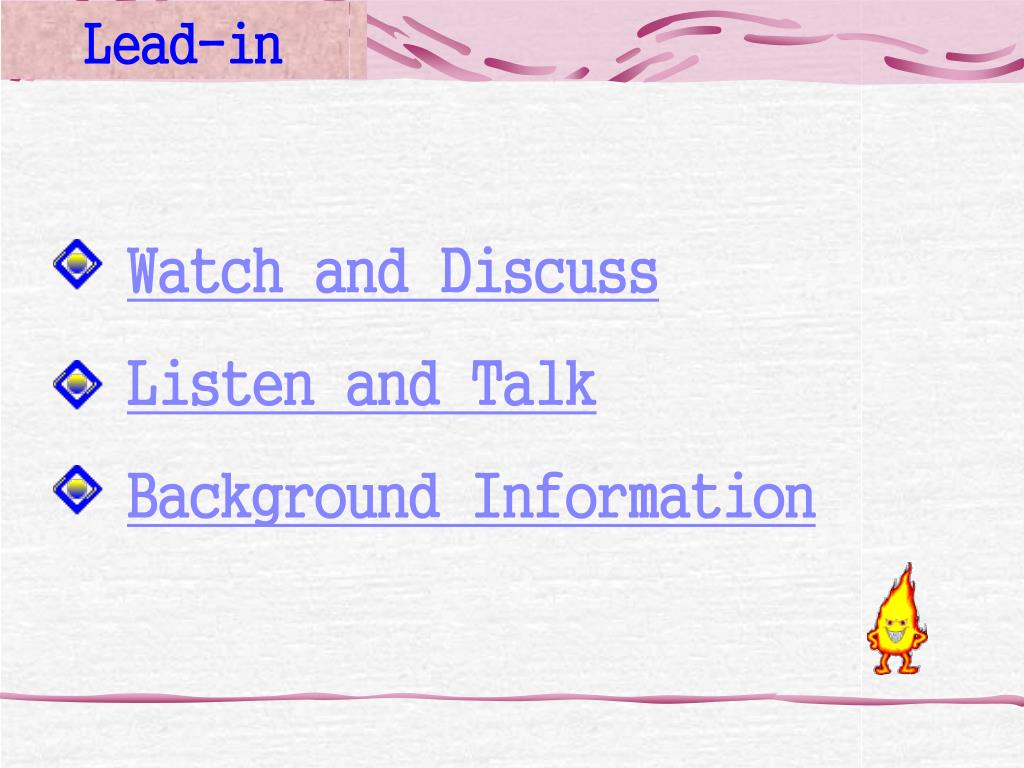 Lead-in

Watch and Discuss

Listen and Talk

Background Information